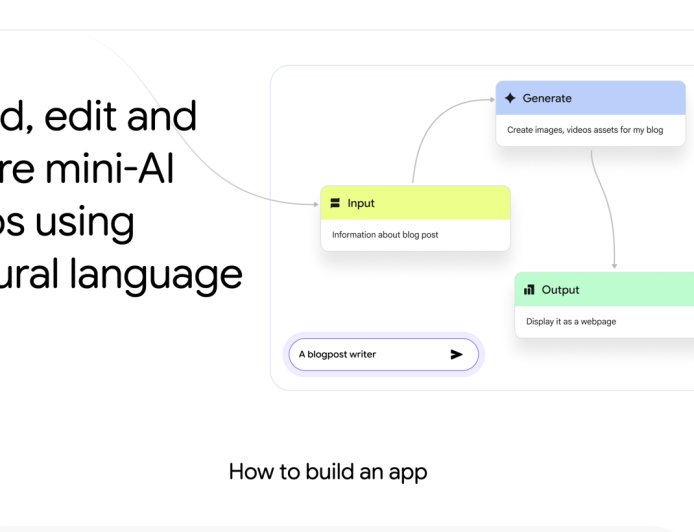 d, edit and
re mini-AI
os using
ural language

Generate

Create images, videos assets for my blog

Input

Information about blog post

Output

Display it as a webpage

A blogpost writer

How to build an app